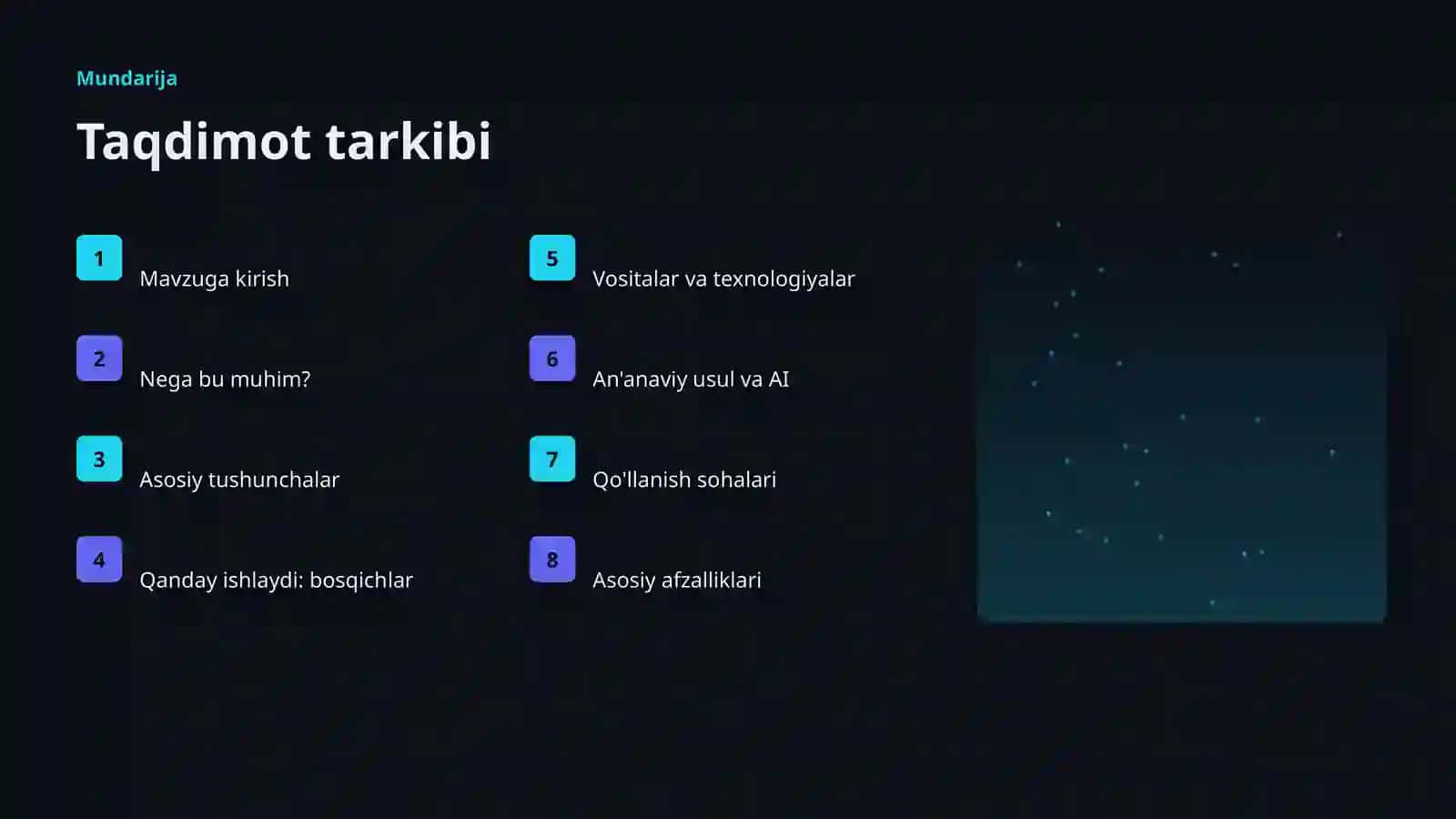 Mundarija

Taqdimot tarkibi

1
Mavzuga kirish

2
Nega bu muhim?

3
Asosiy tushunchalar

4
Qanday ishlaydi: bosqichlar

5
Vositalar va texnologiyalar

6
An'anaviy usul va AI

7
Qo'llanish sohalari

8
Asosiy afzalliklari